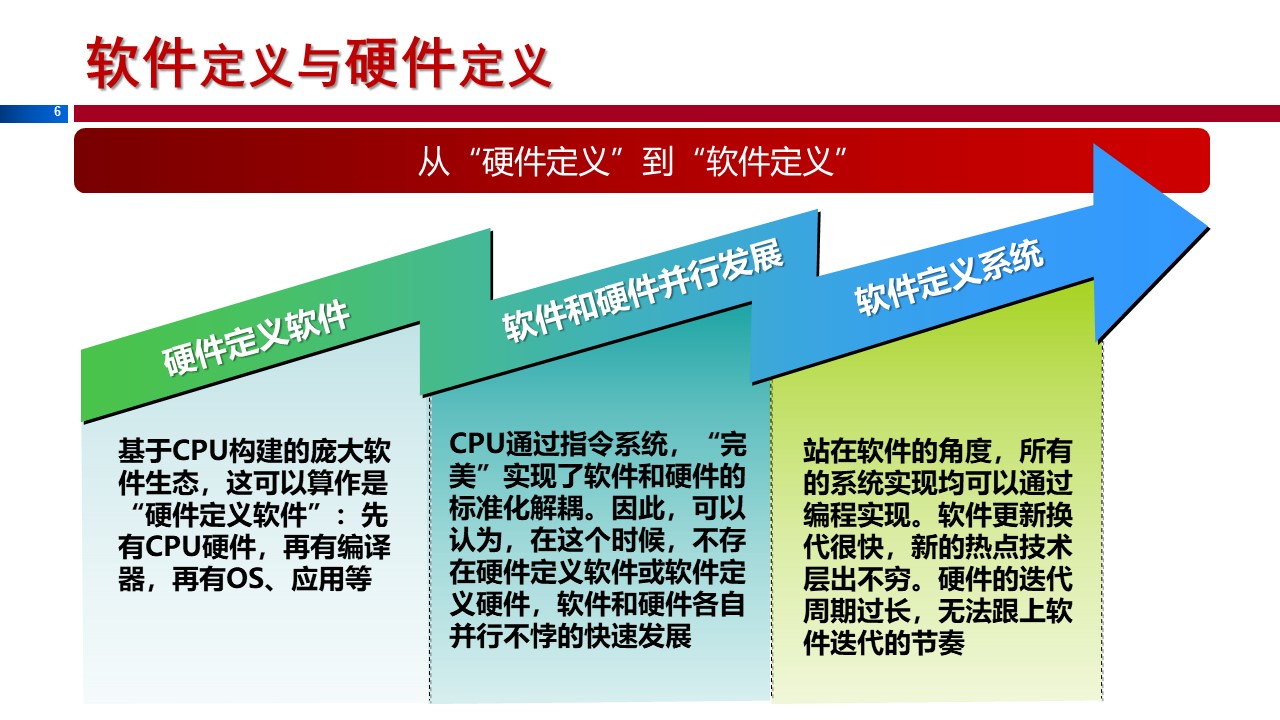 软件定义与硬件定义

6

从“硬件定义”到“软件定义”

硬件定义软件

软件和硬件并行发展

软件定义系统

基于CPU构建的庞大软件生态，这可以算作是“硬件定义软件”：先有CPU硬件，再有编译器，再有OS、应用等

CPU通过指令系统，“完美”实现了软件和硬件的标准化解耦。因此，可以认为，在这个时候，不存在硬件定义软件或软件定义硬件，软件和硬件各自并行不悖的快速发展

站在软件的角度，所有的系统实现均可以通过编程实现。软件更新换代很快，新的热点技术层出不穷。硬件的迭代周期过长，无法跟上软件迭代的节奏